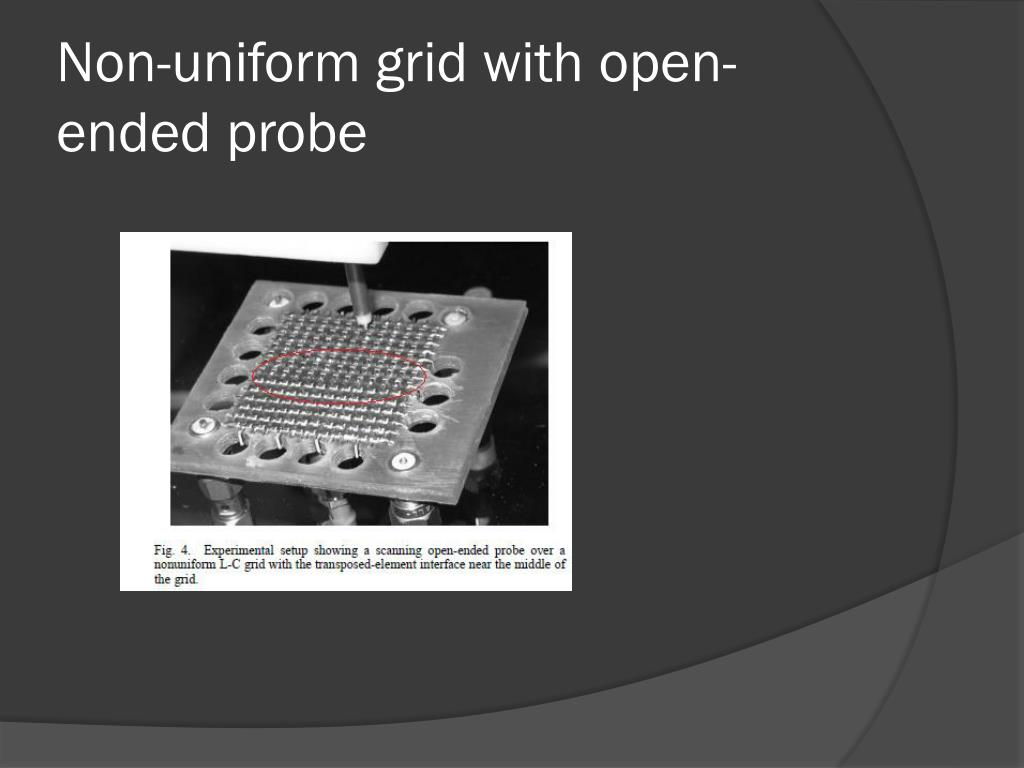 Non-uniform grid with open-ended probe

Fig. 4. Experimental setup showing a scanning open-ended probe over a nonuniform L-C grid with the transposed-element interface near the middle of the grid.